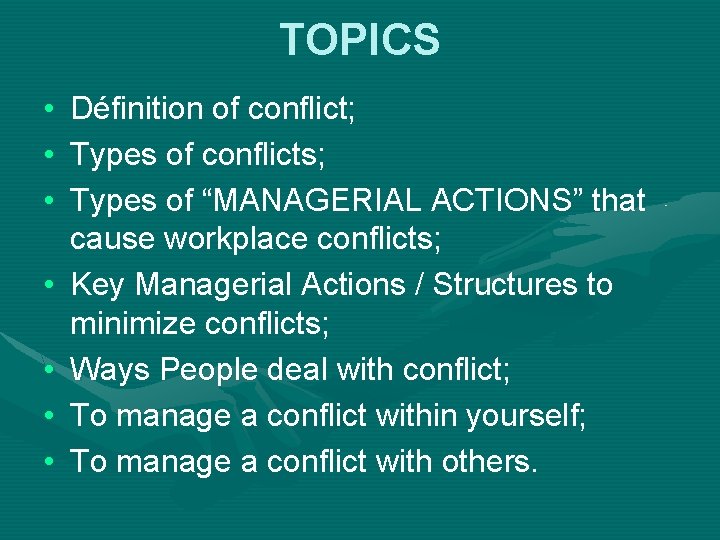 TOPICS

• Définition of conflict;
• Types of conflicts;
• Types of “MANAGERIAL ACTIONS” that cause workplace conflicts;
• Key Managerial Actions / Structures to minimize conflicts;
• Ways People deal with conflict;
• To manage a conflict within yourself;
• To manage a conflict with others.